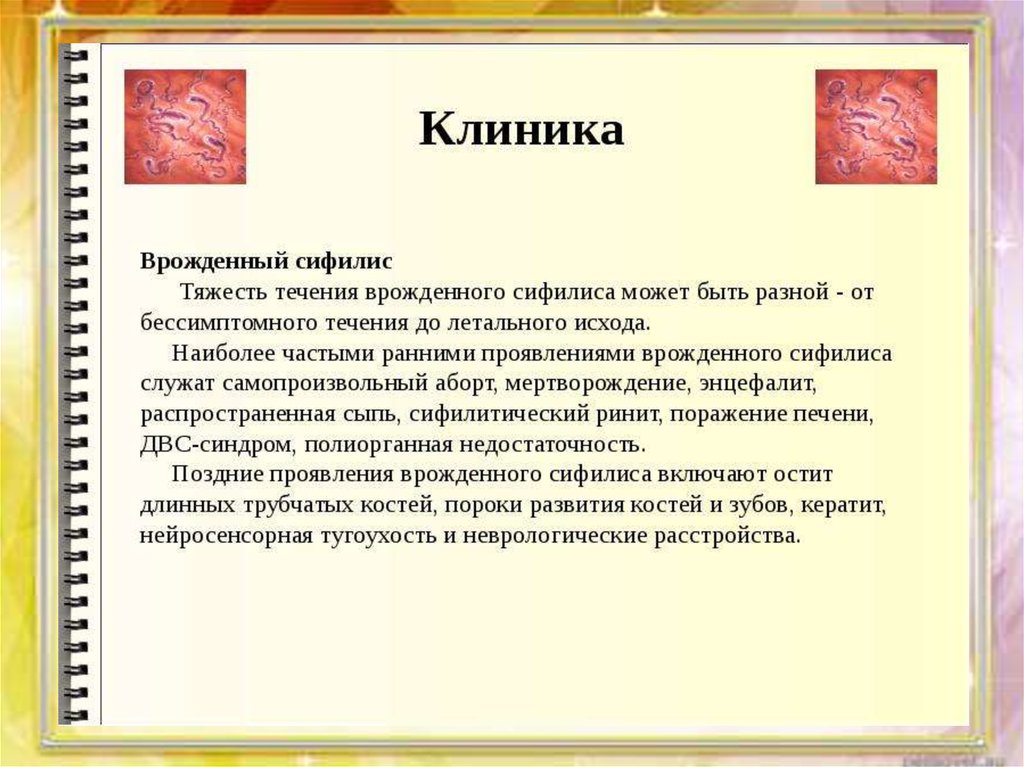 Клиника

Врожденный сифилис

Тяжесть течения врожденного сифилиса может быть разной - от бессимптомного течения до летального исхода.

Наиболее частыми ранними проявлениями врожденного сифилиса служат самопроизвольный аборт, мертворождение, энцефалит, распространенная сыпь, сифилитический ринит, поражение печени, ДВС-синдром, полиорганная недостаточность.

Поздние проявления врожденного сифилиса включают остит длинных трубчатых костей, пороки развития костей и зубов, кератит, нейросенсорная тугоухость и неврологические расстройства.